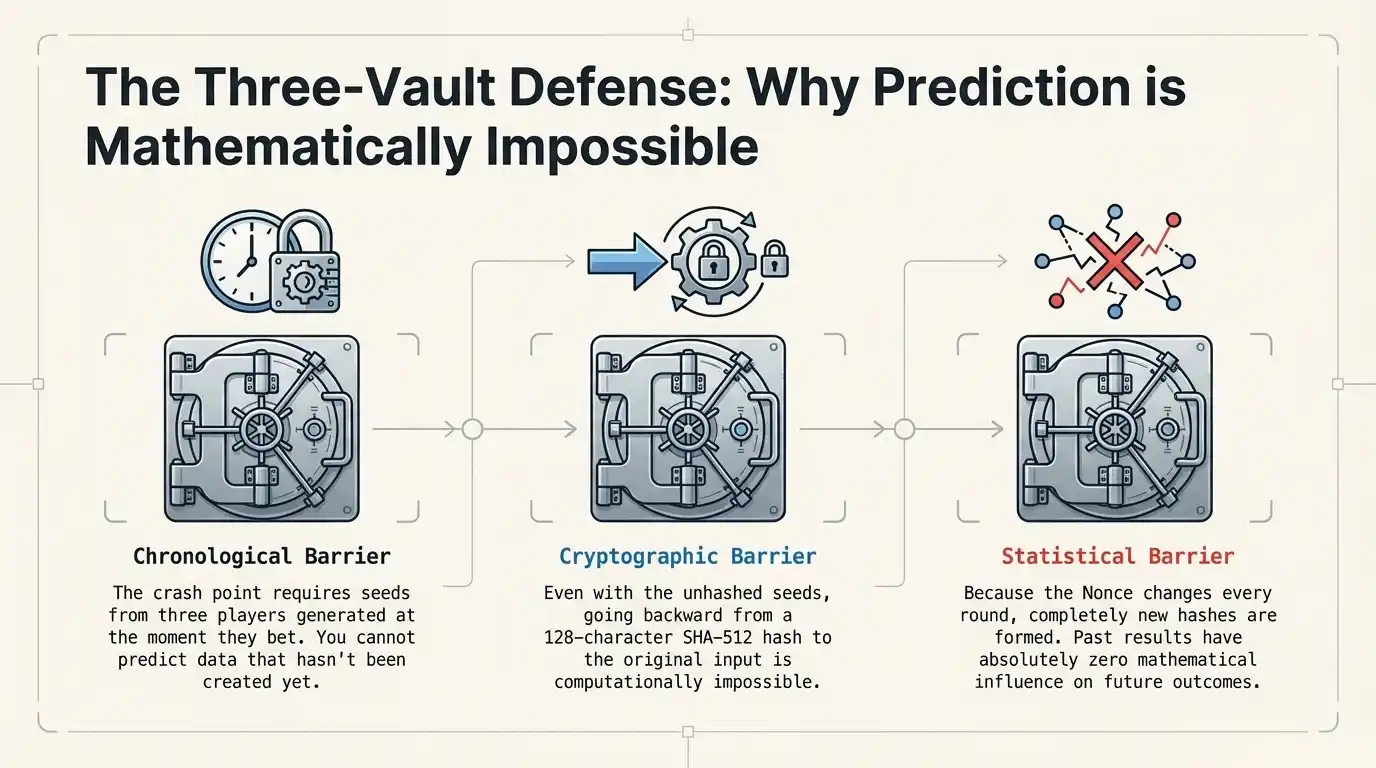 The Three-Vault Defense: Why Prediction is Mathematically Impossible

Chronological Barrier

The crash point requires seeds from three players generated at the moment they bet. You cannot predict data that hasn't been created yet.

Cryptographic Barrier

Even with the unhashed seeds, going backward from a 128-character SHA-512 hash to the original input is computationally impossible.

Statistical Barrier

Because the Nonce changes every round, completely new hashes are formed. Past results have absolutely zero mathematical influence on future outcomes.